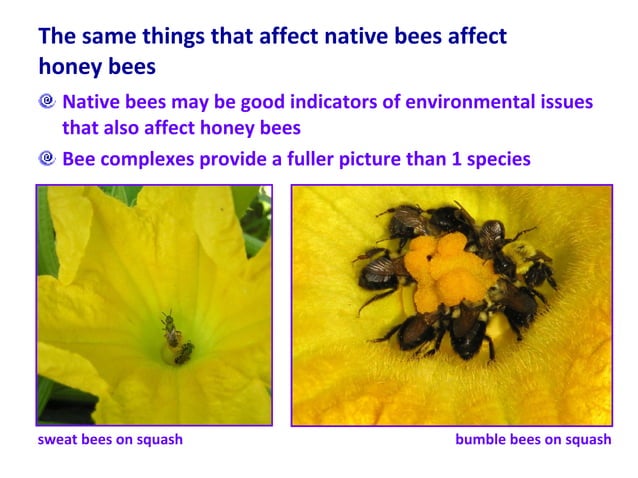 The same things that affect native bees affect honey bees

Native bees may be good indicators of environmental issues that also affect honey bees

Bee complexes provide a fuller picture than 1 species

sweat bees on squash

bumble bees on squash